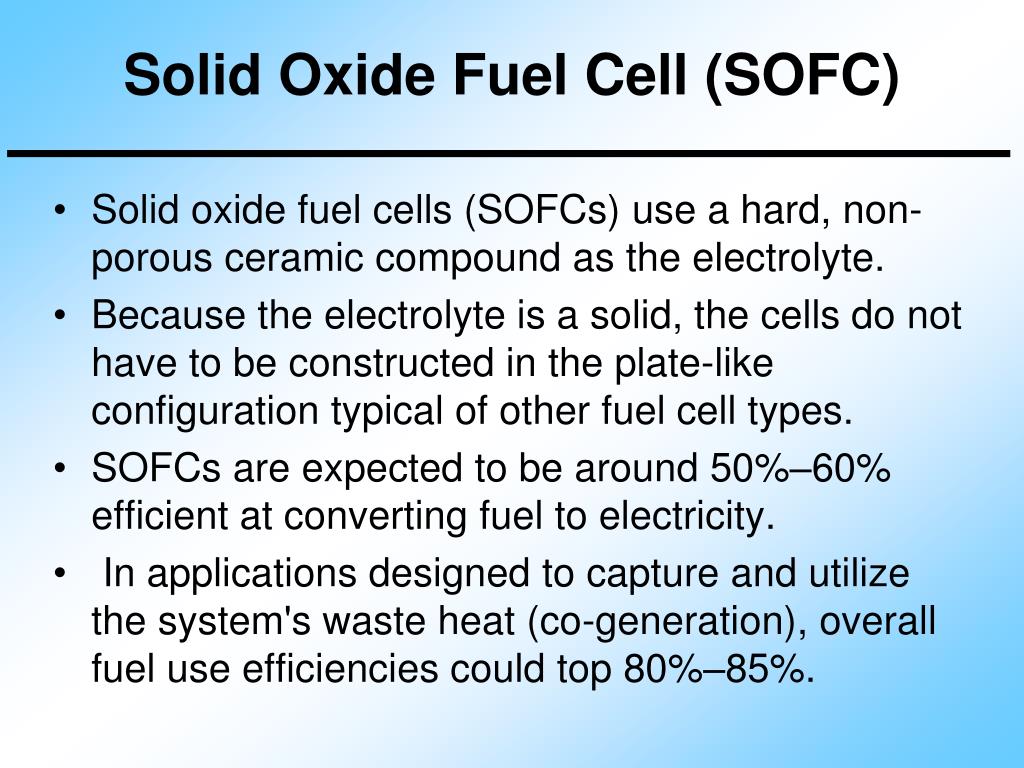 Solid Oxide Fuel Cell (SOFC)

• Solid oxide fuel cells (SOFCs) use a hard, non-porous ceramic compound as the electrolyte.
• Because the electrolyte is a solid, the cells do not have to be constructed in the plate-like configuration typical of other fuel cell types.
• SOFCs are expected to be around 50%–60% efficient at converting fuel to electricity.
• In applications designed to capture and utilize the system's waste heat (co-generation), overall fuel use efficiencies could top 80%–85%.